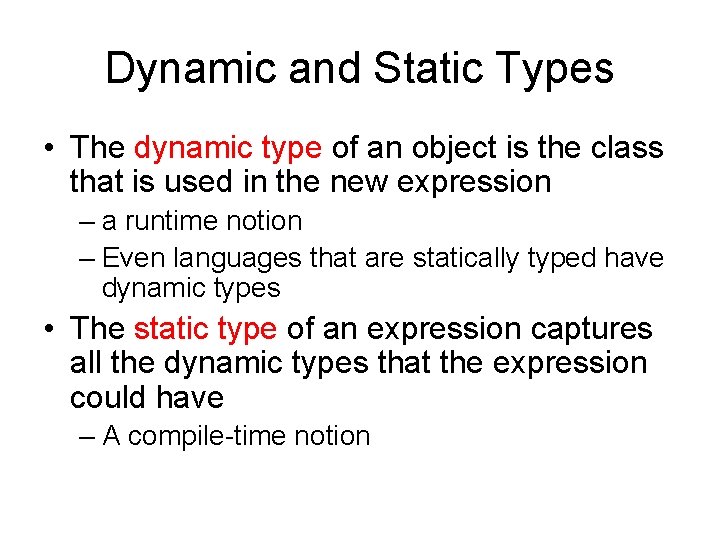 Dynamic and Static Types

• The dynamic type of an object is the class that is used in the new expression
– a runtime notion
– Even languages that are statically typed have dynamic types

• The static type of an expression captures all the dynamic types that the expression could have
– A compile-time notion